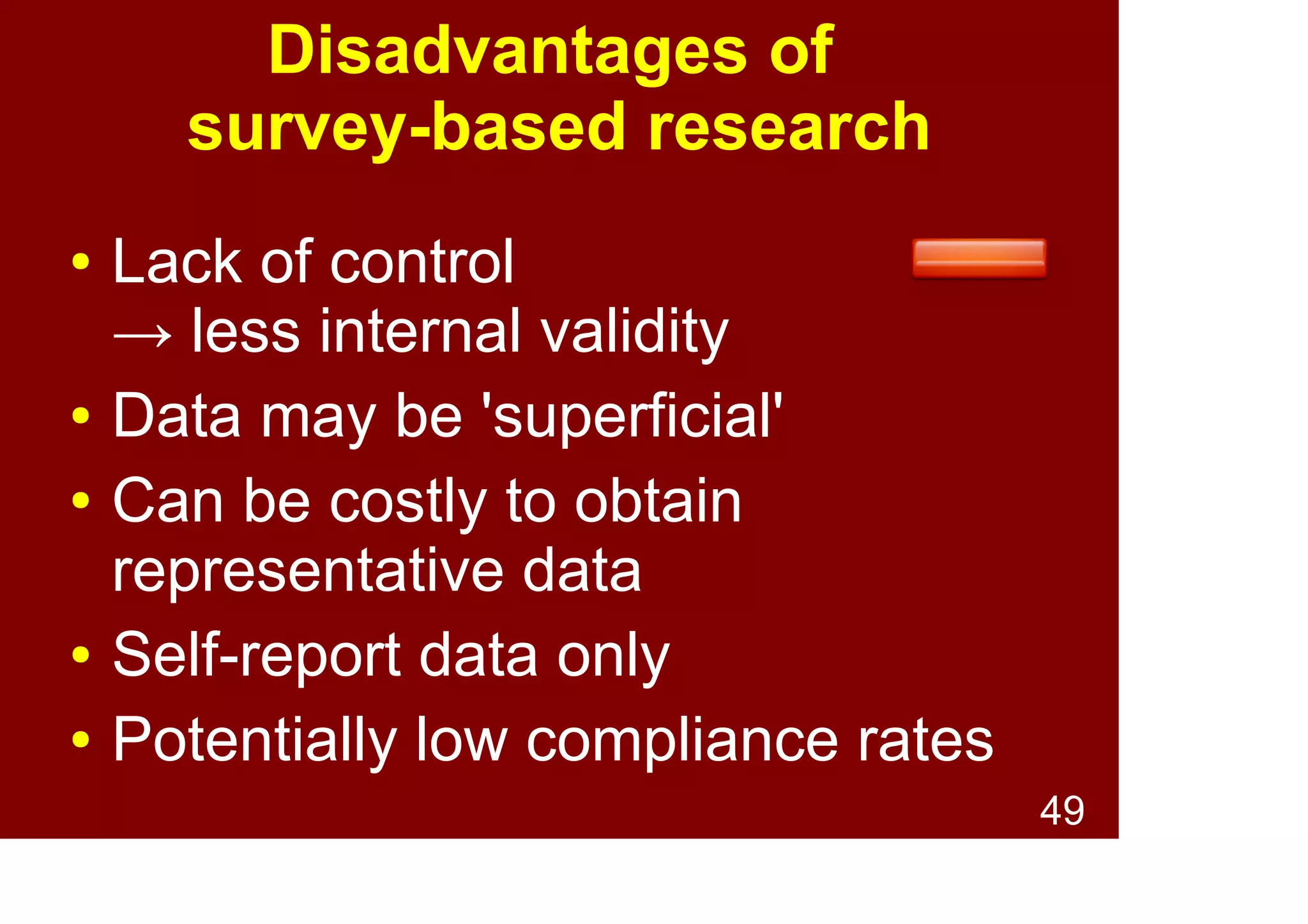 Disadvantages of survey-based research

• Lack of control
→ less internal validity
• Data may be 'superficial'
• Can be costly to obtain representative data
• Self-report data only
• Potentially low compliance rates

49